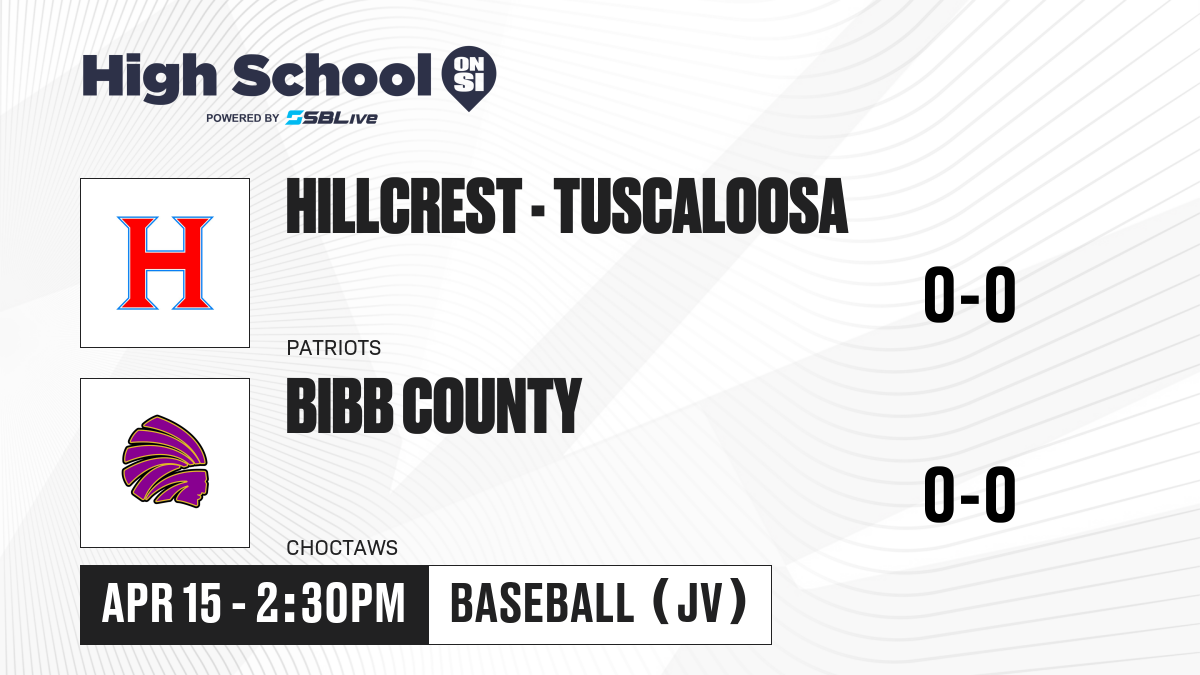 High School ON SI
POWERED BY SBLive

H

HILLCREST - TUSCALOOSA

0-0

PATRIOTS

BIBB COUNTY

0-0

CHOCTAWS

APR 15 - 2:30PM

BASEBALL (JV)